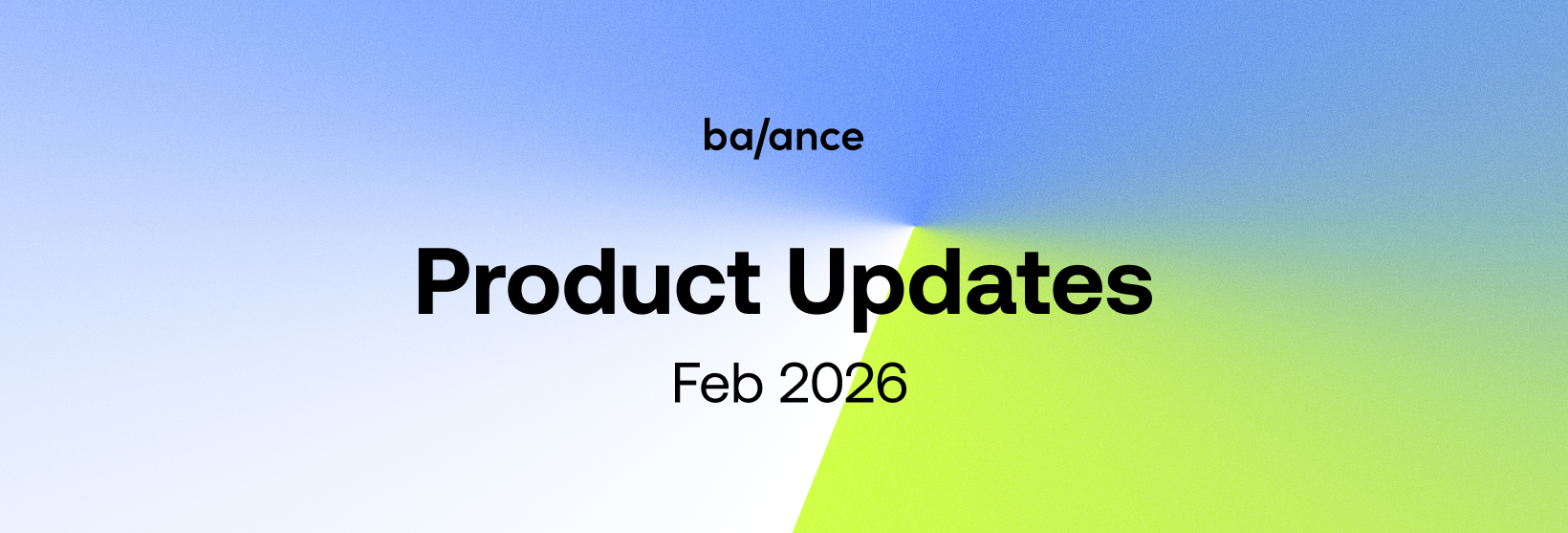 ba/ance

Product Updates

Feb 2026